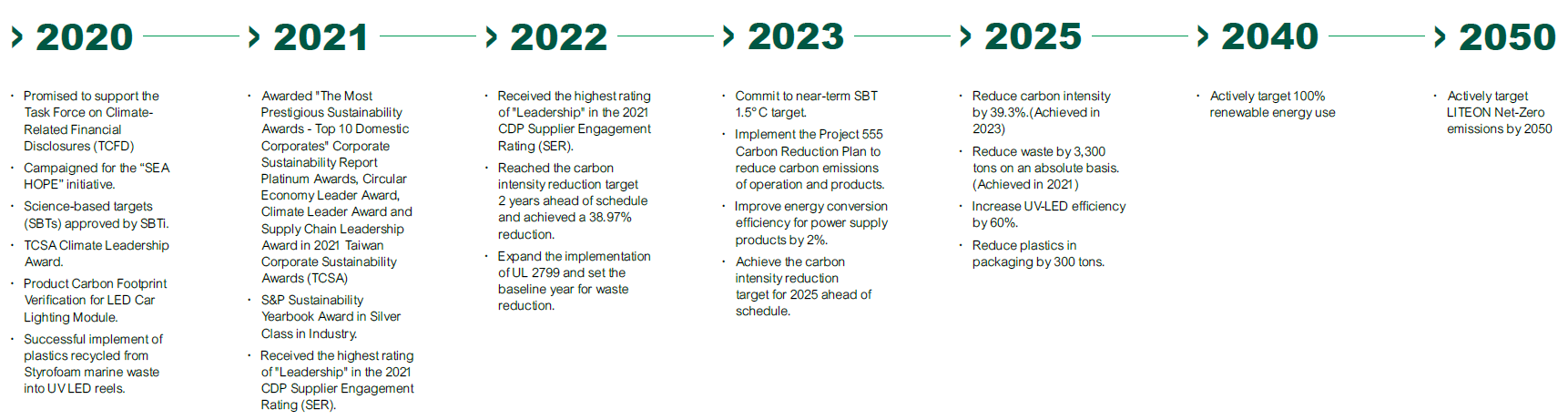 › 2020

· Promised to support the Task Force on Climate-Related Financial Disclosures (TCFD)
· Campaigned for the "SEA HOPE" initiative.
· Science-based targets (SBTs) approved by SBTi.
· TCSA Climate Leadership Award.
· Product Carbon Footprint Verification for LED Car Lighting Module.
· Successful implement of plastics recycled from Styrofoam marine waste into UV LED reels.

› 2021

· Awarded "The Most Prestigious Sustainability Awards - Top 10 Domestic Corporates" Corporate Sustainability Report Platinum Awards, Circular Economy Leader Award, Climate Leader Award and Supply Chain Leadership Award in 2021 Taiwan Corporate Sustainability Awards (TCSA)
· S&P Sustainability Yearbook Award in Silver Class in Industry.
· Received the highest rating of "Leadership" in the 2021 CDP Supplier Engagement Rating (SER).

› 2022

· Received the highest rating of "Leadership" in the 2021 CDP Supplier Engagement Rating (SER).
· Reached the carbon intensity reduction target 2 years ahead of schedule and achieved a 38.97% reduction.
· Expand the implementation of UL 2799 and set the baseline year for waste reduction.

› 2023

· Commit to near-term SBT 1.5°C target.
· Implement the Project 555 Carbon Reduction Plan to reduce carbon emissions of operation and products.
· Improve energy conversion efficiency for power supply products by 2%.
· Achieve the carbon intensity reduction target for 2025 ahead of schedule.

› 2025

· Reduce carbon intensity by 39.3%.(Achieved in 2023)
· Reduce waste by 3,300 tons on an absolute basis. (Achieved in 2021)
· Increase UV-LED efficiency by 60%.
· Reduce plastics in packaging by 300 tons.

› 2040

· Actively target 100% renewable energy use

› 2050

· Actively target LITEON Net-Zero emissions by 2050